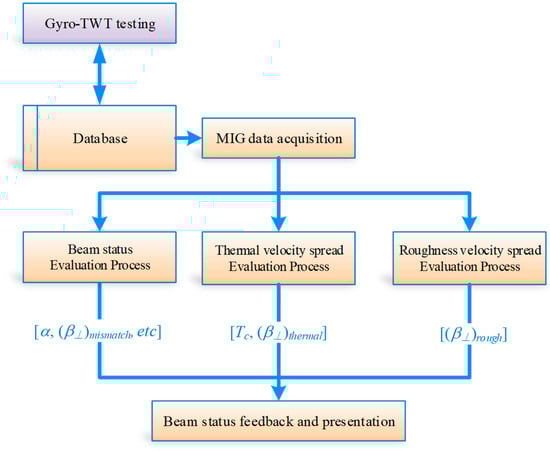 Gyro-TWT testing

Database

MIG data acquisition

Beam status Evaluation Process

Thermal velocity spread Evaluation Process

Roughness velocity spread Evaluation Process

$[\alpha, (\beta_{\perp})_{mismatch}, etc]$

$[T_c, (\beta_{\perp})_{thermal}]$

$[(\beta_{\perp})_{rough}]$

Beam status feedback and presentation